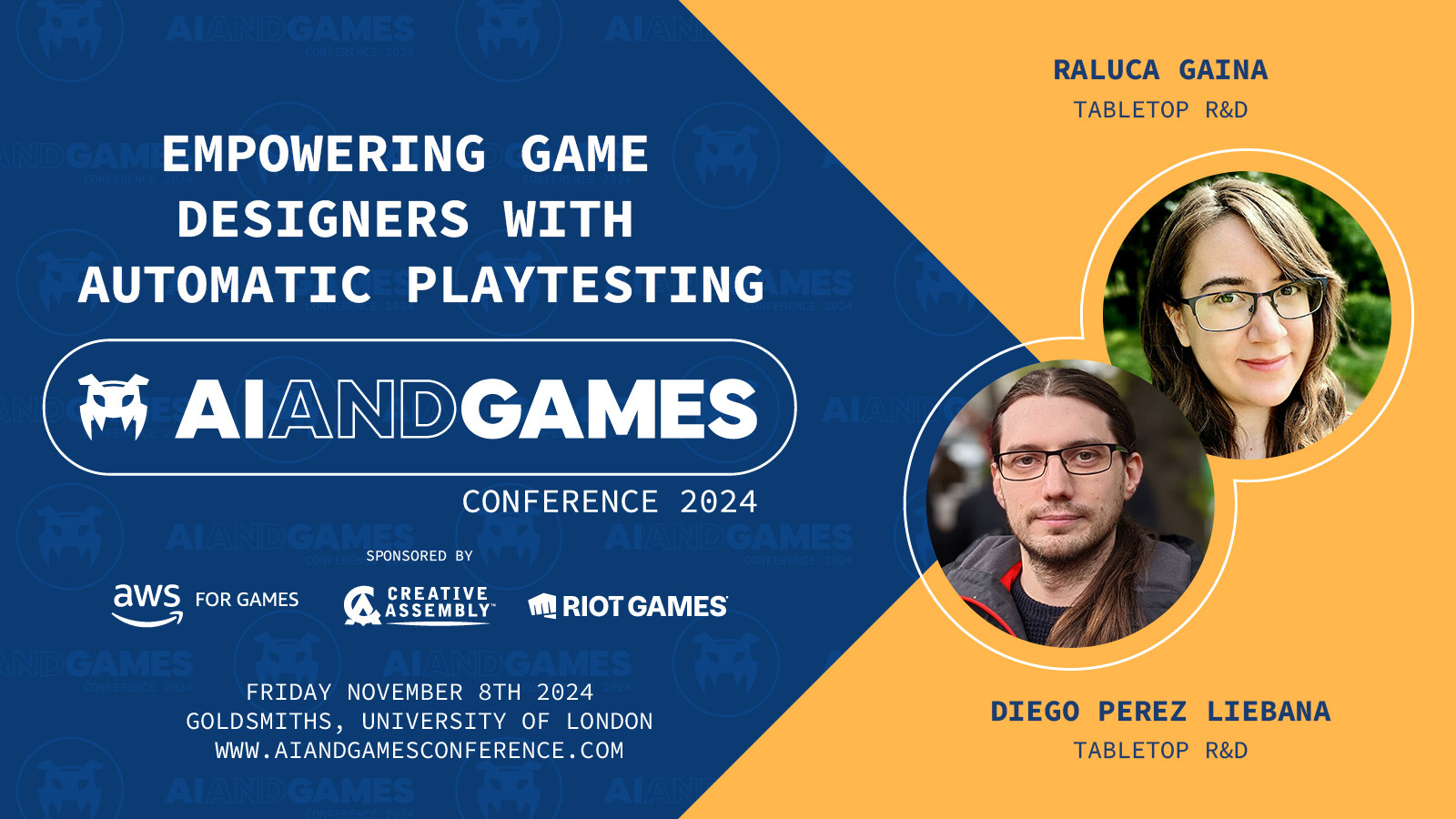 EMPOWERING GAME DESIGNERS WITH AUTOMATIC PLAYTESTING

AIANDGAMES

CONFERENCE 2024

SPONSORED BY

aws FOR GAMES

CREATIVE ASSEMBLY

RIOT GAMES

FRIDAY NOVEMBER 8TH 2024
GOLDSMITHS, UNIVERSITY OF LONDON
WWW.AIANDGAMESCONFERENCE.COM

RALUCA GAINA
TABLETOP R&D

DIEGO PEREZ LIEBANA
TABLETOP R&D